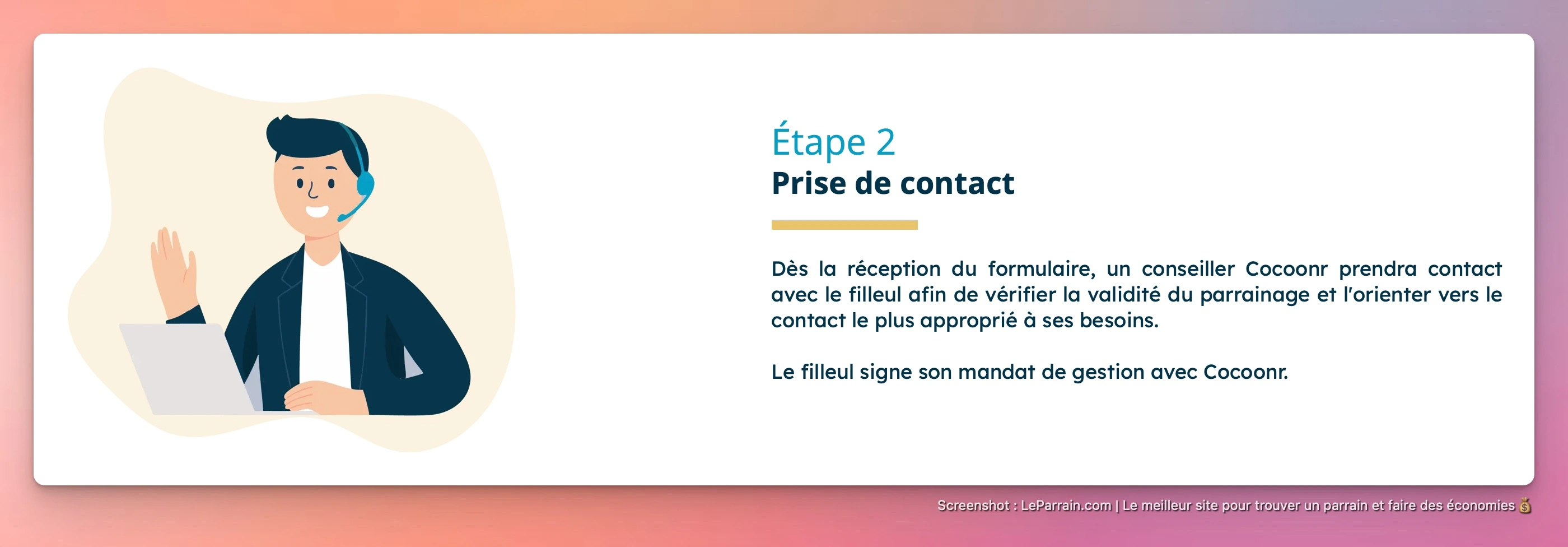 Étape 2
Prise de contact

Dès la réception du formulaire, un conseiller Cocoonr prendra contact avec le filleul afin de vérifier la validité du parrainage et l'orienter vers le contact le plus approprié à ses besoins.

Le filleul signe son mandat de gestion avec Cocoonr.

Screenshot : LeParrain.com | Le meilleur site pour trouver un parrain et faire des économies 💰